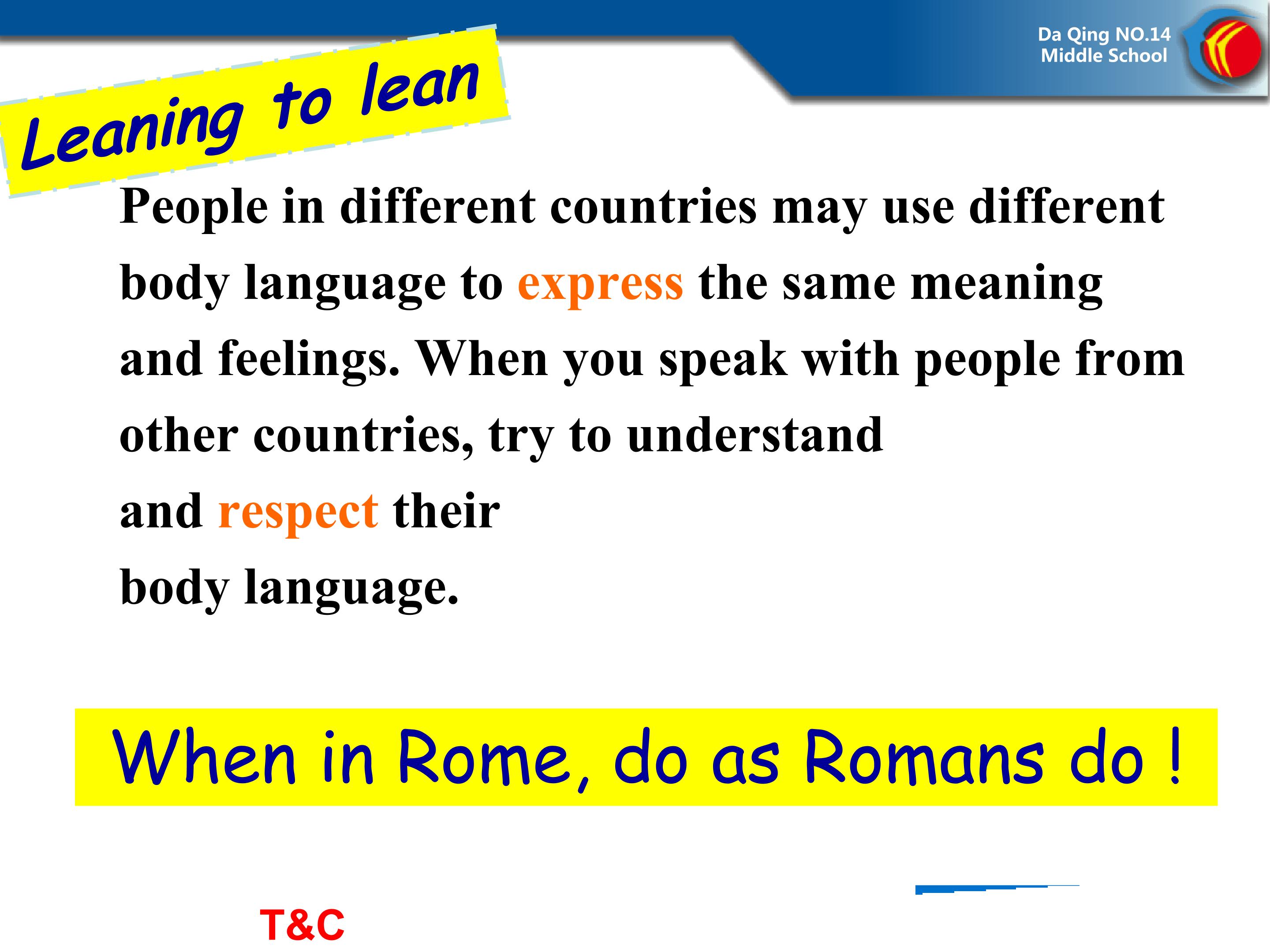 Da Qing NO.14
Middle School

Leaning to lean

People in different countries may use different body language to express the same meaning and feelings. When you speak with people from other countries, try to understand and respect their body language.

When in Rome, do as Romans do !

T&C